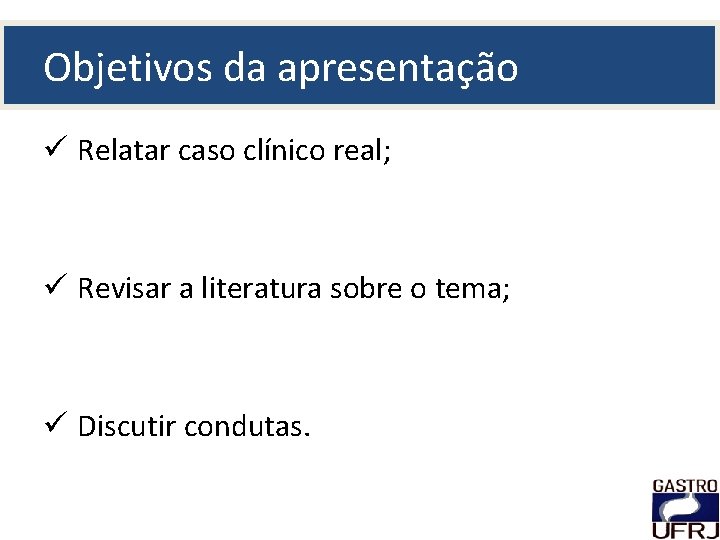 Objetivos da apresentação

✓ Relatar caso clínico real;

✓ Revisar a literatura sobre o tema;

✓ Discutir condutas.

GASTRO
UFRJ